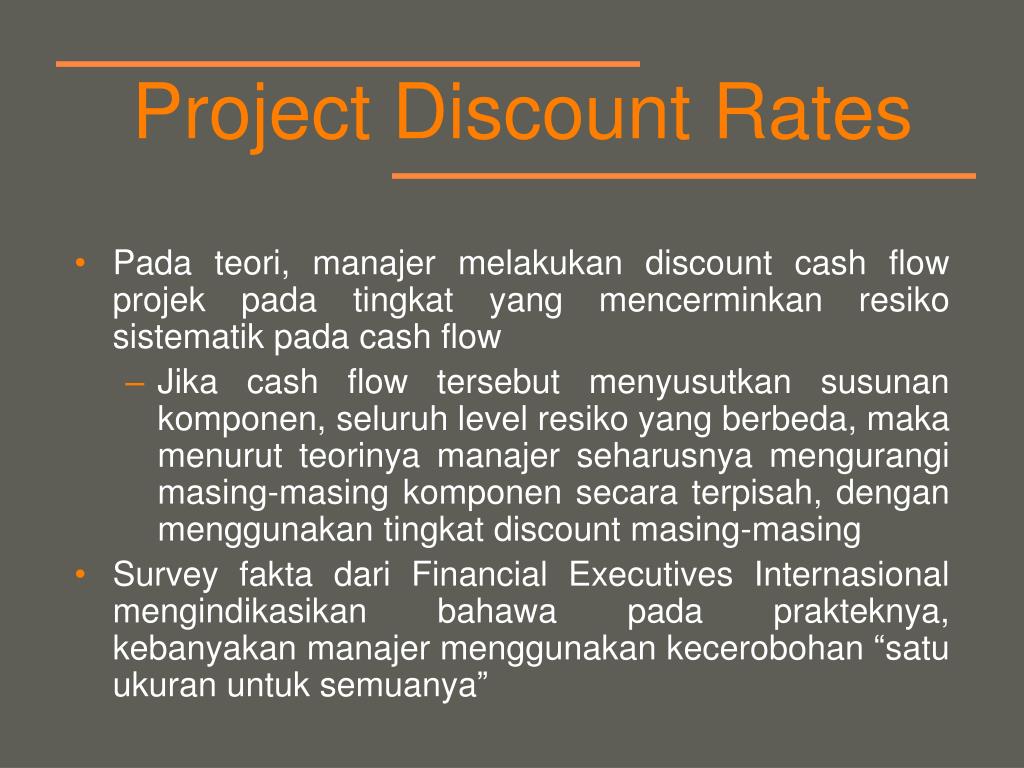 Project Discount Rates

• Pada teori, manajer melakukan discount cash flow projek pada tingkat yang mencerminkan resiko sistematik pada cash flow
– Jika cash flow tersebut menyusutkan susunan komponen, seluruh level resiko yang berbeda, maka menurut teorinya manajer seharusnya mengurangi masing-masing komponen secara terpisah, dengan menggunakan tingkat discount masing-masing
• Survey fakta dari Financial Executives Internasional mengindikasikan bahawa pada prakteknya, kebanyakan manajer menggunakan kecerobohan “satu ukuran untuk semuanya”